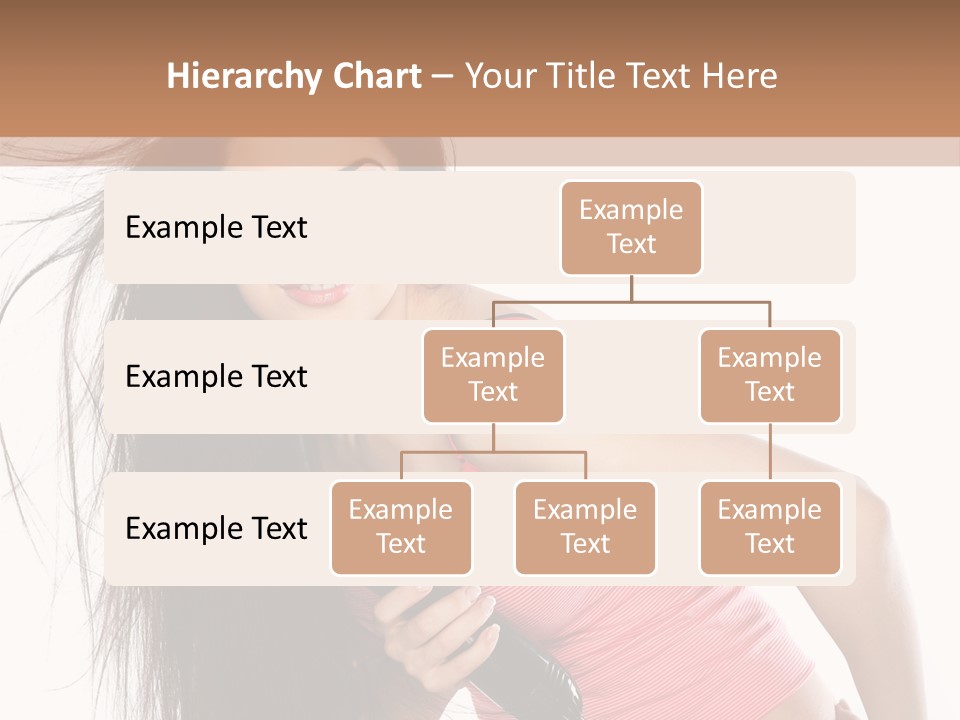 Hierarchy Chart – Your Title Text Here

Example Text

Example Text

Example Text

Example Text

Example Text

Example Text

Example Text

Example Text

Example Text